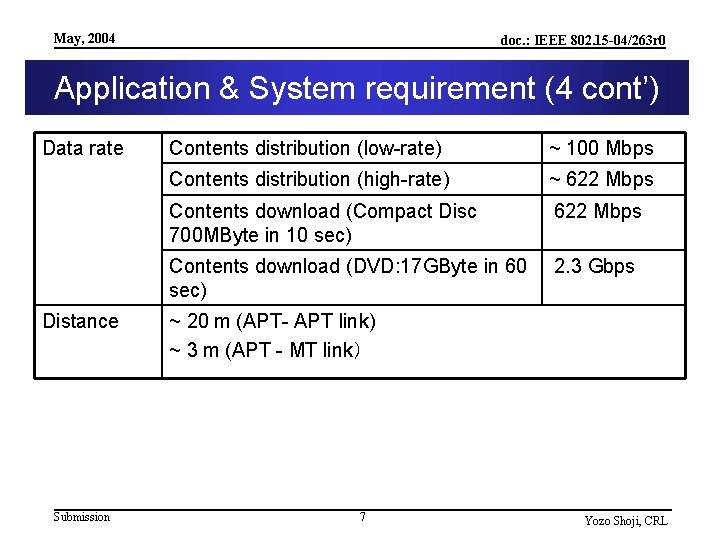 May, 2004

doc.: IEEE 802.15-04/263r0

Application & System requirement (4 cont')

| Data rate | Contents distribution (low-rate) | ~ 100 Mbps |
|---|---|---|
| | Contents distribution (high-rate) | ~ 622 Mbps |
| | Contents download (Compact Disc 700MByte in 10 sec) | 622 Mbps |
| | Contents download (DVD:17GByte in 60 sec) | 2.3 Gbps |
| Distance | ~ 20 m (APT- APT link) ~ 3 m (APT - MT link) | |

Submission

7

Yozo Shoji, CRL